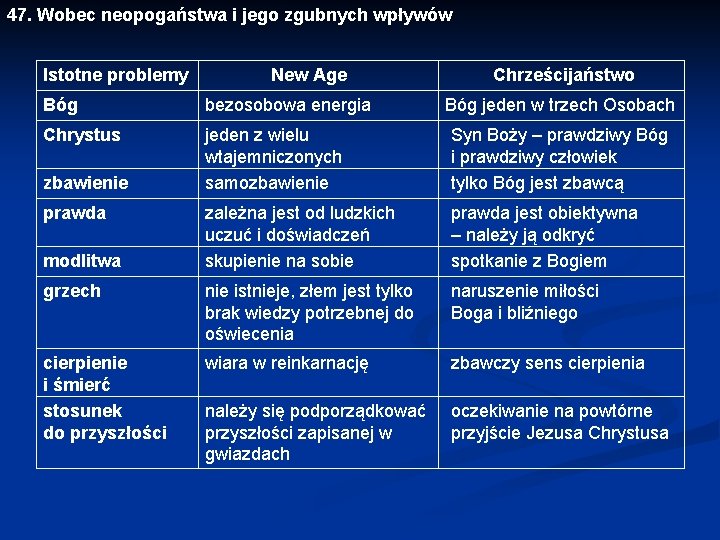 47. Wobec neopogaństwa i jego zgubnych wpływów

| Istotne problemy | New Age | Chrześcijaństwo |
|---|---|---|
| Bóg | bezosobowa energia | Bóg jeden w trzech Osobach |
| Chrystus | jeden z wielu wtajemniczonych | Syn Boży – prawdziwy Bóg i prawdziwy człowiek |
| zbawienie | samozbawienie | tylko Bóg jest zbawcą |
| prawda | zależna jest od ludzkich uczuć i doświadczeń | prawda jest obiektywna – należy ją odkryć |
| modlitwa | skupienie na sobie | spotkanie z Bogiem |
| grzech | nie istnieje, złem jest tylko brak wiedzy potrzebnej do oświecenia | naruszenie miłości Boga i bliźniego |
| cierpienie i śmierć | wiara w reinkarnację | zbawczy sens cierpienia |
| stosunek do przyszłości | należy się podporządkować przyszłości zapisanej w gwiazdach | oczekiwanie na powtórne przyjście Jezusa Chrystusa |